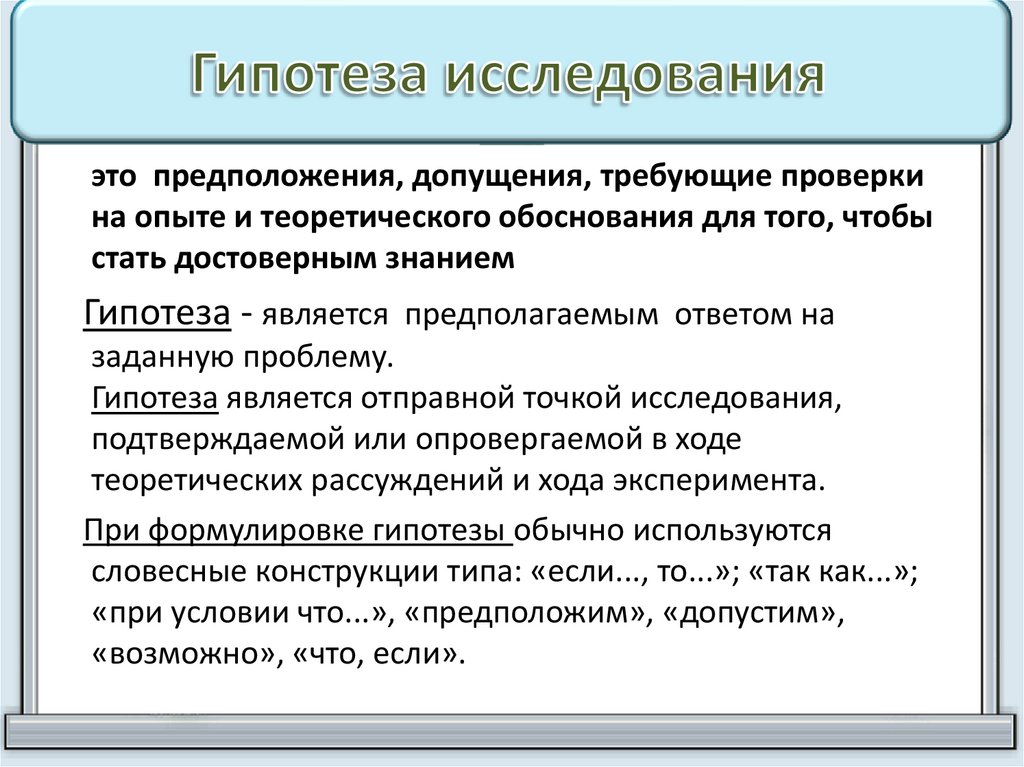 Гипотеза исследования

это предположения, допущения, требующие проверки на опыте и теоретического обоснования для того, чтобы стать достоверным знанием

Гипотеза - является предполагаемым ответом на заданную проблему.
Гипотеза является отправной точкой исследования, подтверждаемой или опровергаемой в ходе теоретических рассуждений и хода эксперимента.

При формулировке гипотезы обычно используются словесные конструкции типа: «если..., то...»; «так как...»; «при условии что...», «предположим», «допустим», «возможно», «что, если».